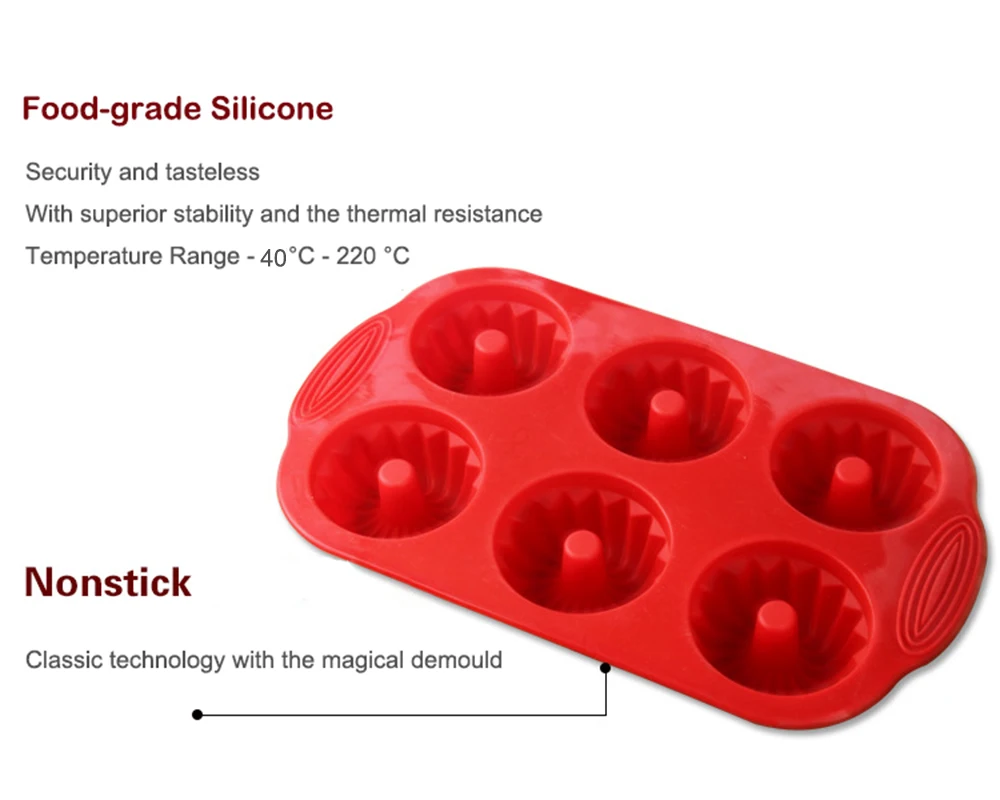 Food-grade Silicone

Security and tasteless

With superior stability and the thermal resistance

Temperature Range - 40°C - 220 °C

Nonstick

Classic technology with the magical demould